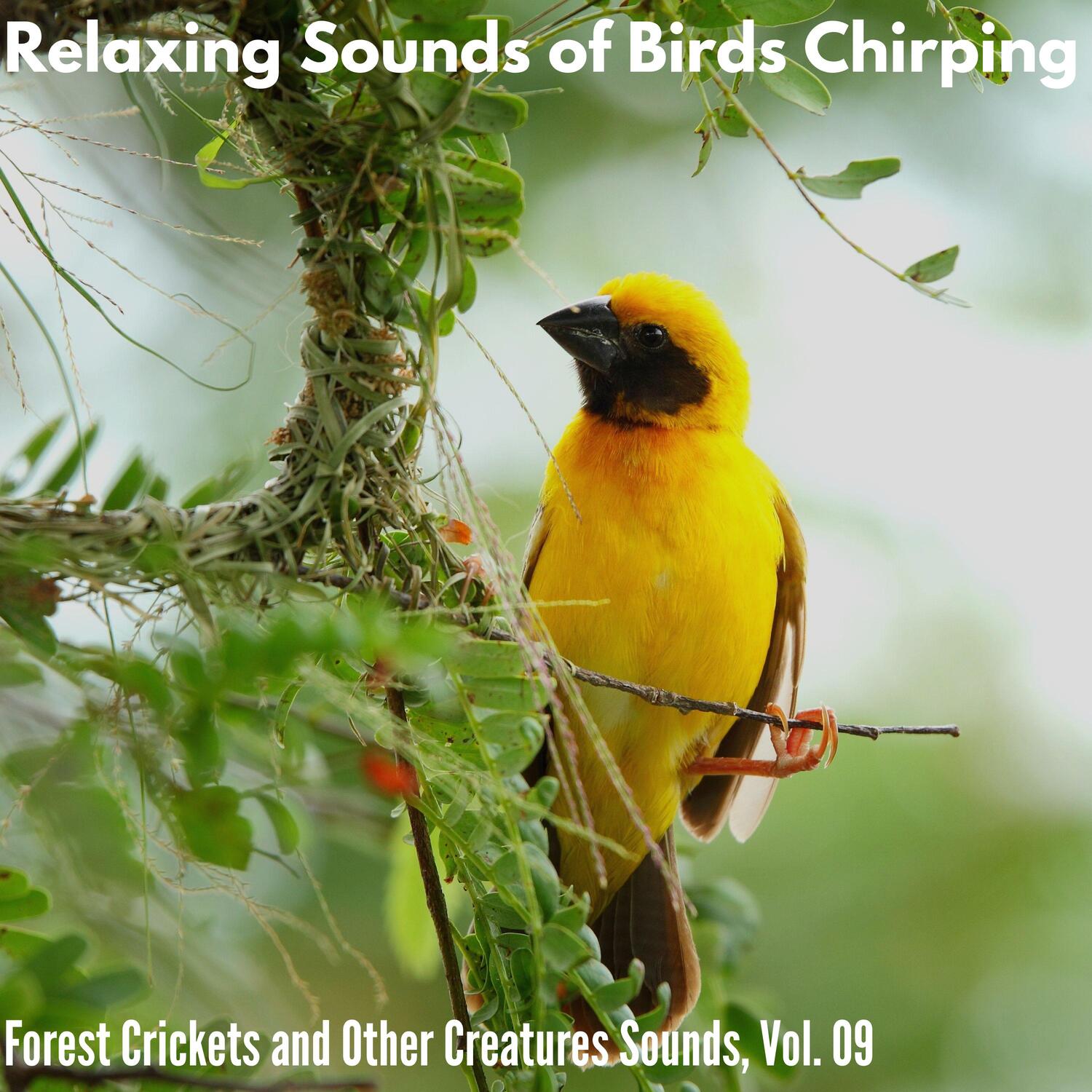 Relaxing Sounds of Birds Chirping

Forest Crickets and Other Creatures Sounds, Vol. 09